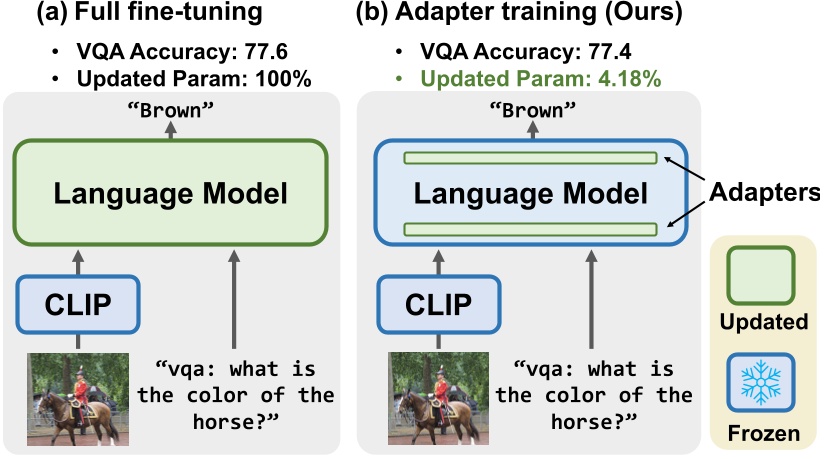 (a) Full fine-tuning

• VQA Accuracy: 77.6
• Updated Param: 100%

"Brown"

Language Model

CLIP

"vqa: what is the color of the horse?"

(b) Adapter training (Ours)

• VQA Accuracy: 77.4
• Updated Param: 4.18%

"Brown"

Language Model

Adapters

CLIP

"vqa: what is the color of the horse?"

Updated

Frozen